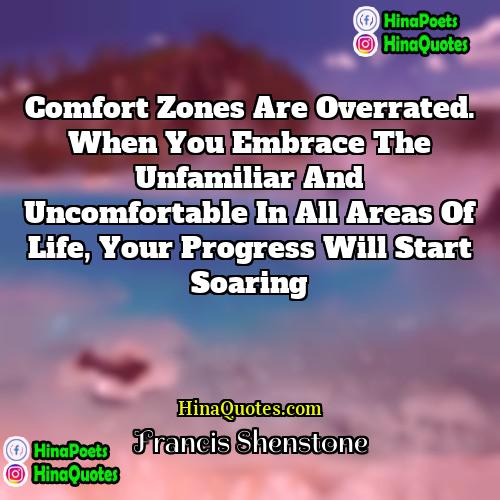 HinaPoets
HinaQuotes

Comfort Zones Are Overrated. When You Embrace The Unfamiliar And Uncomfortable In All Areas Of Life, Your Progress Will Start Soaring

HinaQuotes.com
Francis Shenstone

HinaPoets
HinaQuotes